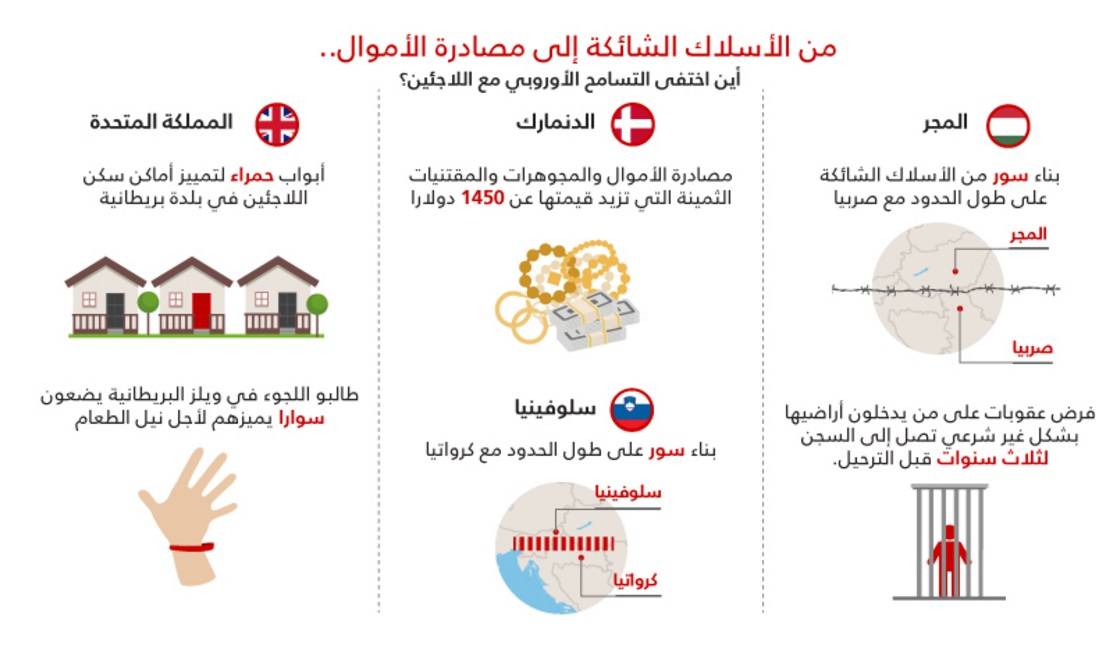 من الأسلاك الشائكة إلى مصادرة الأموال..
أين اختفى التسامح الأوروبي مع اللاجئين؟

المجر

بناء سور من الأسلاك الشائكة على طول الحدود مع صربيا

المجر
صربيا

فرض عقوبات على من يدخلون أراضيها بشكل غير شرعي تصل إلى السجن لثلاث سنوات قبل الترحيل.

الدنمارك

مصادرة الأموال والمجوهرات والمقتنيات الثمينة التي تزيد قيمتها عن 1450 دولارا

سلوفينيا

بناء سور على طول الحدود مع كرواتيا

سلوفينيا
كرواتيا

المملكة المتحدة

أبواب حمراء لتمييز أماكن سكن اللاجئين في بلدة بريطانية

طالبو اللجوء في ويلز البريطانية يضعون سوارا يميزهم لأجل نيل الطعام